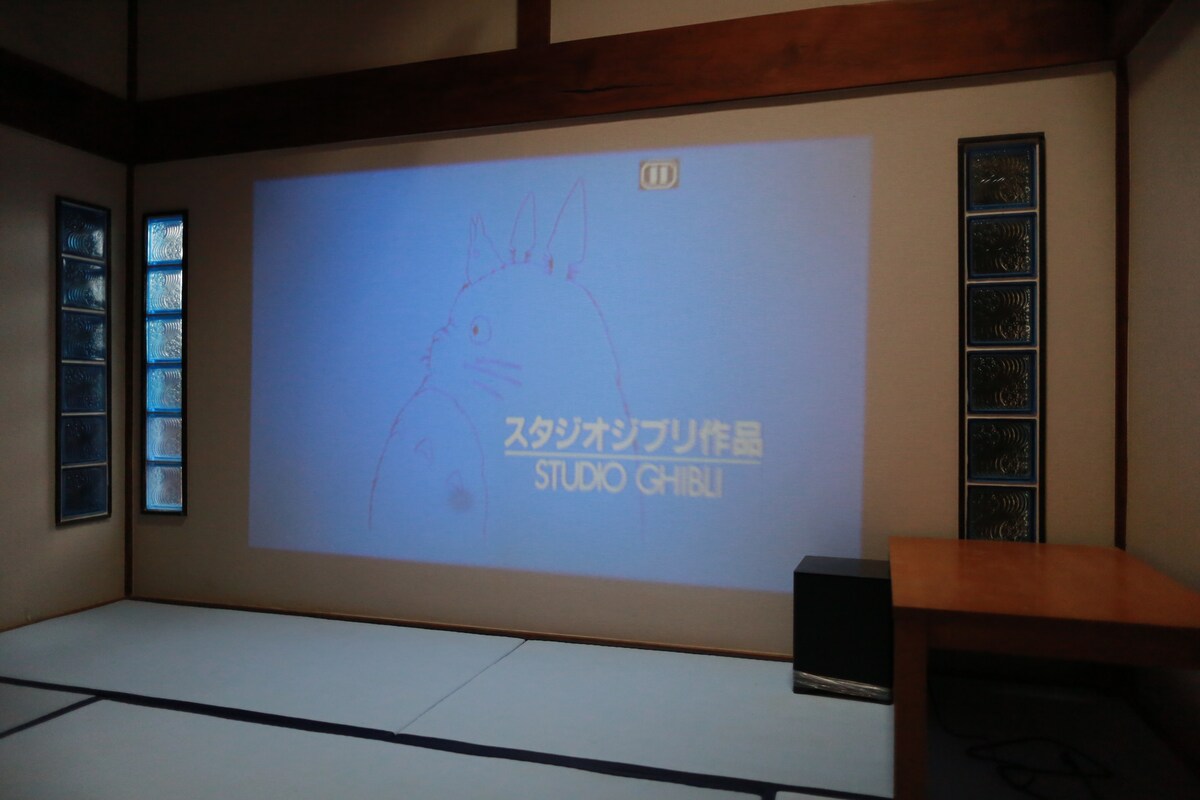 スタジオジブリ作品
STUDIO GHIBLI